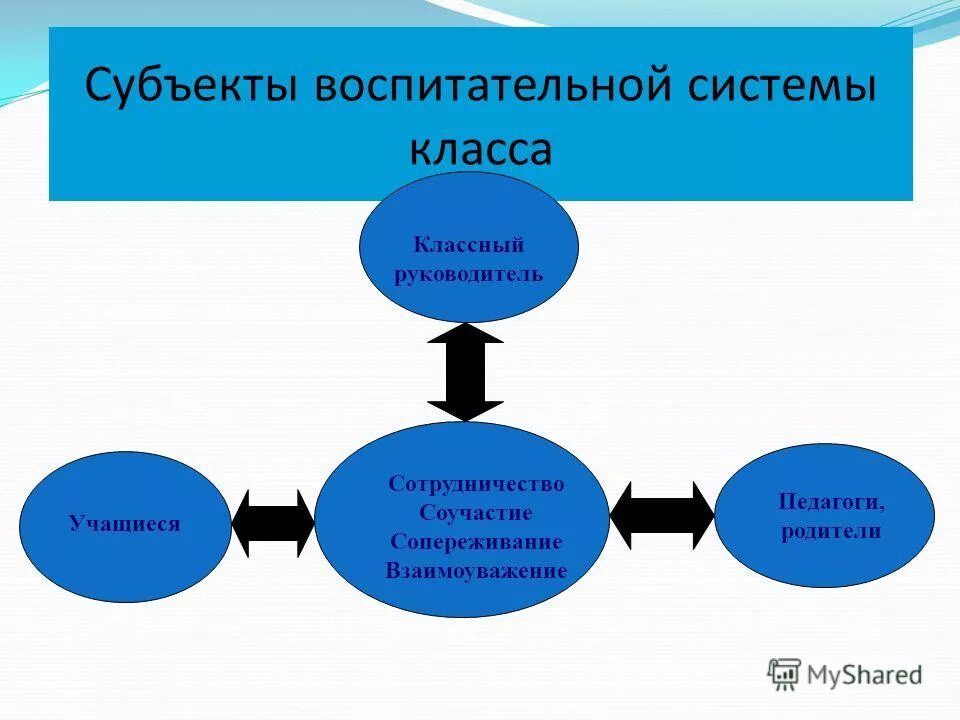 Субъекты воспитательной системы класса

Классный руководитель

Учащиеся

Сотрудничество
Соучастие
Сопереживание
Взаимоуважение

Педагоги, родители

MyShared